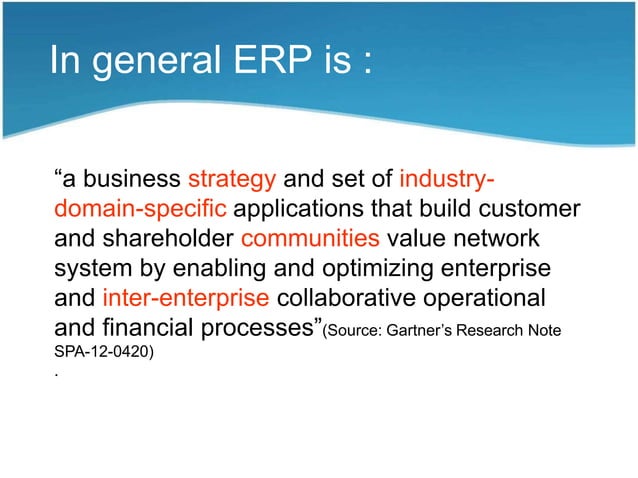 In general ERP is :

“a business strategy and set of industry-domain-specific applications that build customer and shareholder communities value network system by enabling and optimizing enterprise and inter-enterprise collaborative operational and financial processes”(Source: Gartner’s Research Note SPA-12-0420)
.